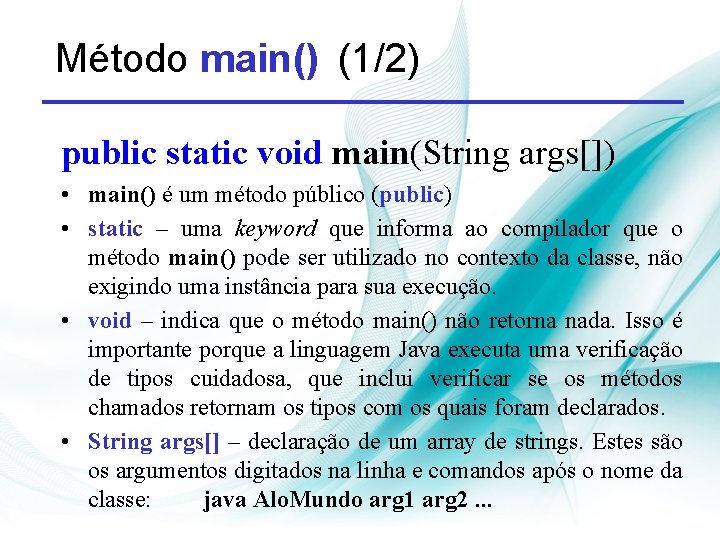 Método main() (1/2)

public static void main(String args[])

• main() é um método público (public)
• static – uma keyword que informa ao compilador que o método main() pode ser utilizado no contexto da classe, não exigindo uma instância para sua execução.
• void – indica que o método main() não retorna nada. Isso é importante porque a linguagem Java executa uma verificação de tipos cuidadosa, que inclui verificar se os métodos chamados retornam os tipos com os quais foram declarados.
• String args[] – declaração de um array de strings. Estes são os argumentos digitados na linha e comandos após o nome da classe: java AloMundo arg1 arg2 ...